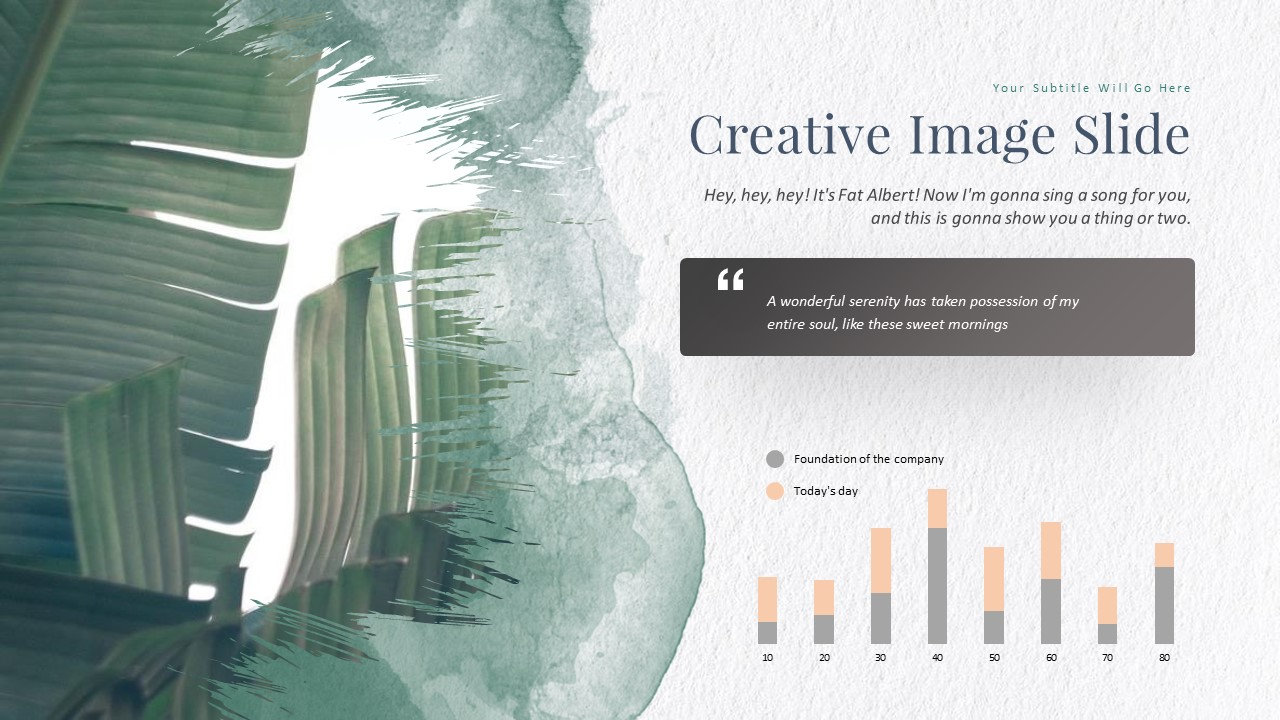 Your Subtitle Will Go Here

Creative Image Slide

Hey, hey, hey! It's Fat Albert! Now I'm gonna sing a song for you, and this is gonna show you a thing or two.

“

A wonderful serenity has taken possession of my entire soul, like these sweet mornings

Foundation of the company

Today's day

10 20 30 40 50 60 70 80